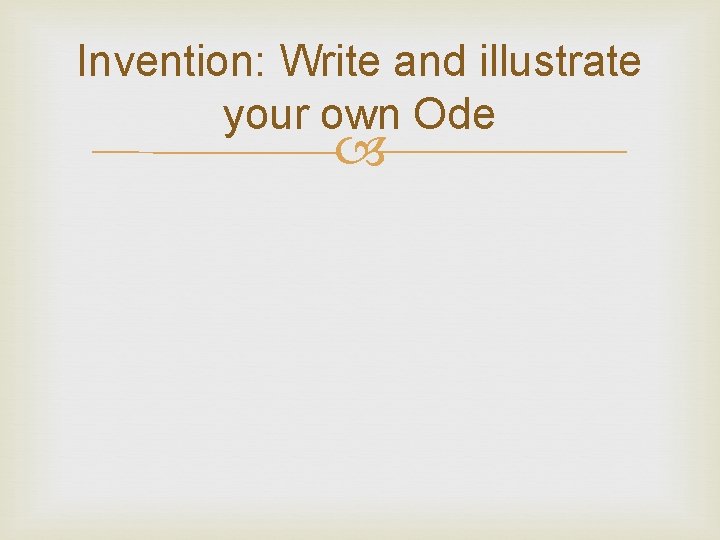 Invention: Write and illustrate your own Ode